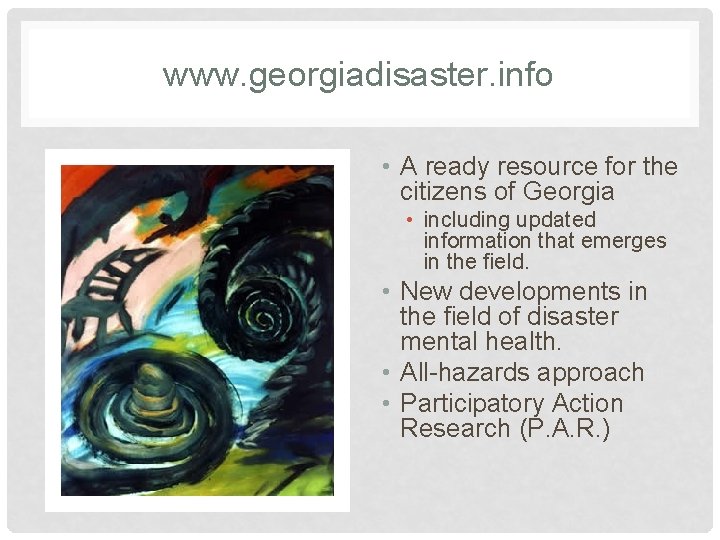 www.georgiadisaster.info

• A ready resource for the citizens of Georgia
  • including updated information that emerges in the field.
• New developments in the field of disaster mental health.
• All-hazards approach
• Participatory Action Research (P.A.R.)